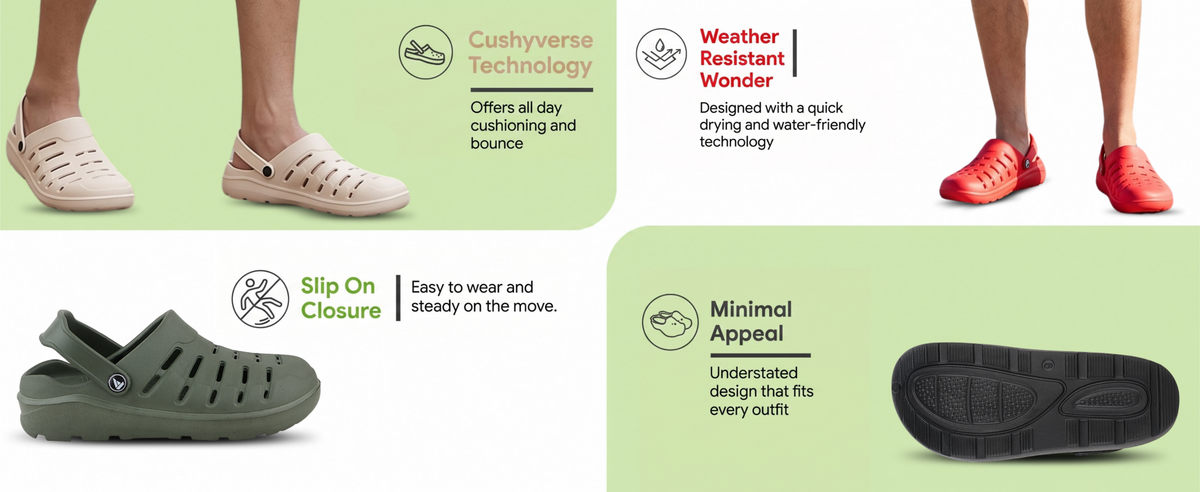 Cushyverse Technology

Offers all day cushioning and bounce

Weather Resistant Wonder

Designed with a quick drying and water-friendly technology

Slip On Closure

Easy to wear and steady on the move.

Minimal Appeal

Understated design that fits every outfit